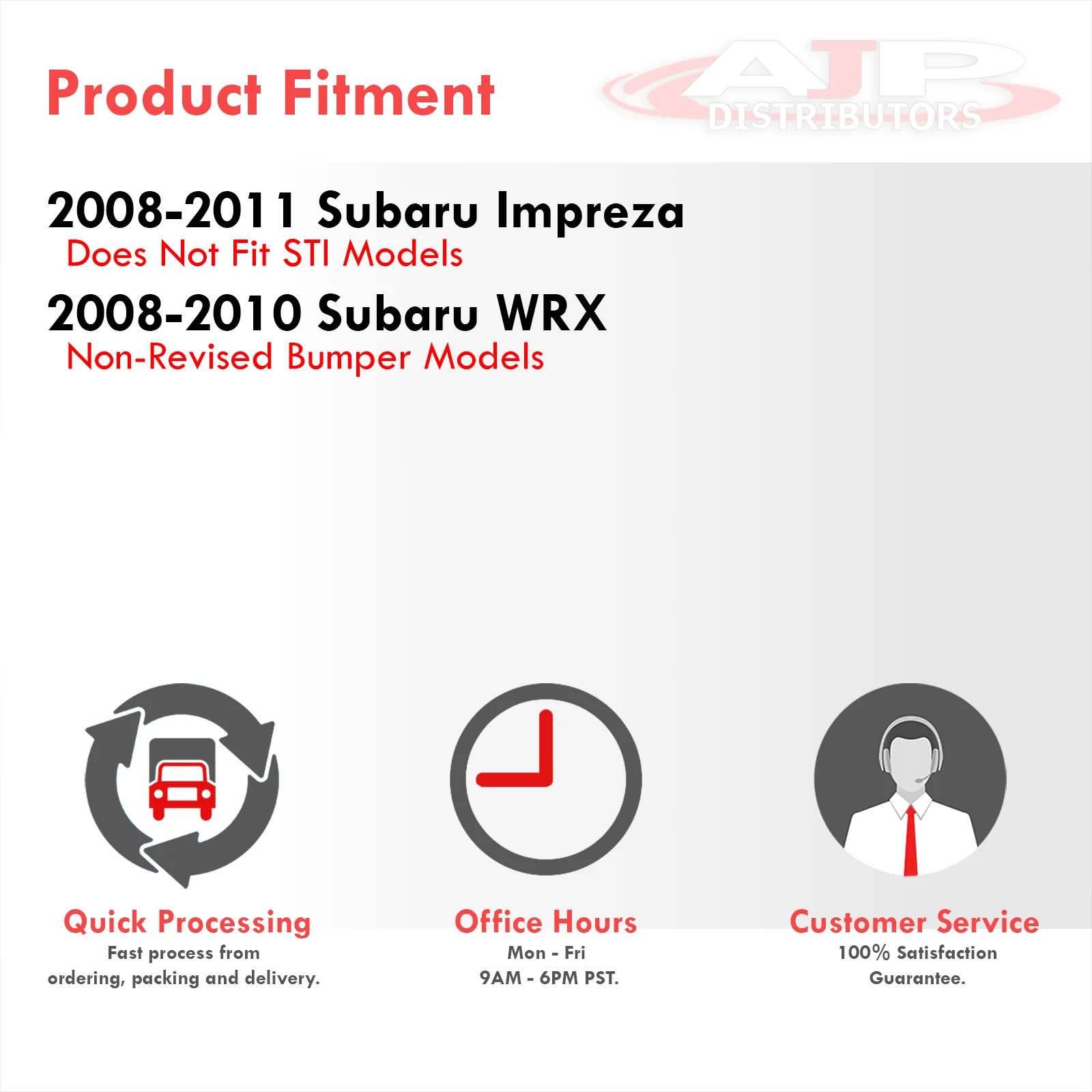 Product Fitment

AJP DISTRIBUTORS

2008-2011 Subaru Impreza
Does Not Fit STI Models

2008-2010 Subaru WRX
Non-Revised Bumper Models

Quick Processing
Fast process from ordering, packing and delivery.

Office Hours
Mon - Fri
9AM - 6PM PST.

Customer Service
100% Satisfaction Guarantee.